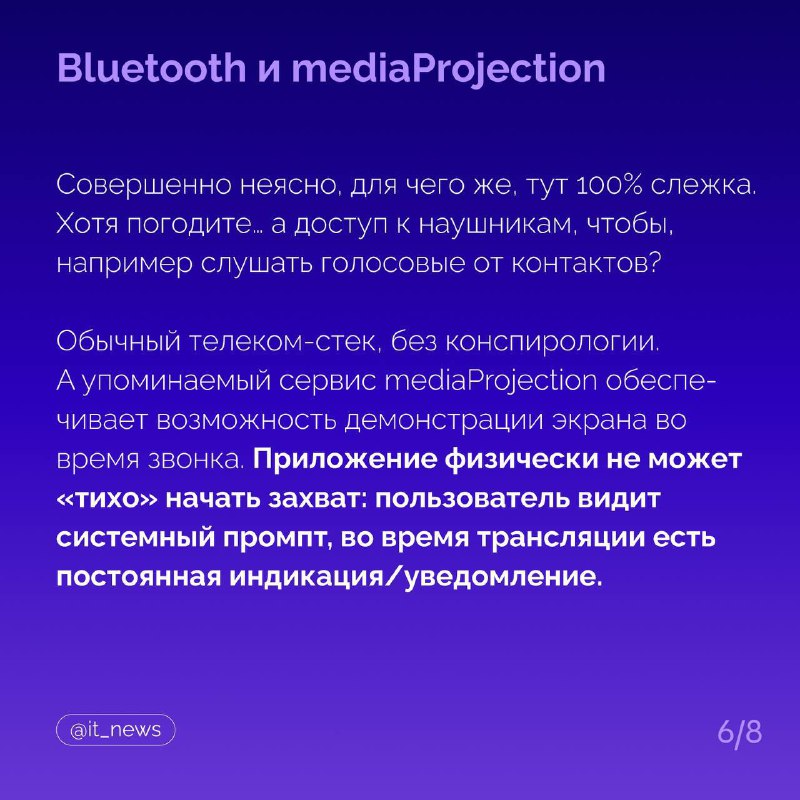 Bluetooth и mediaProjection

Совершенно неясно, для чего же, тут 100% слежка. Хотя погодите… а доступ к наушникам, чтобы, например слушать голосовые от контактов?

Обычный телеком-стек, без конспирологии. А упоминаемый сервис mediaProjection обеспечивает возможность демонстрации экрана во время звонка. Приложение физически не может «тихо» начать захват: пользователь видит системный промпт, во время трансляции есть постоянная индикация/уведомление.

@it_news

6/8